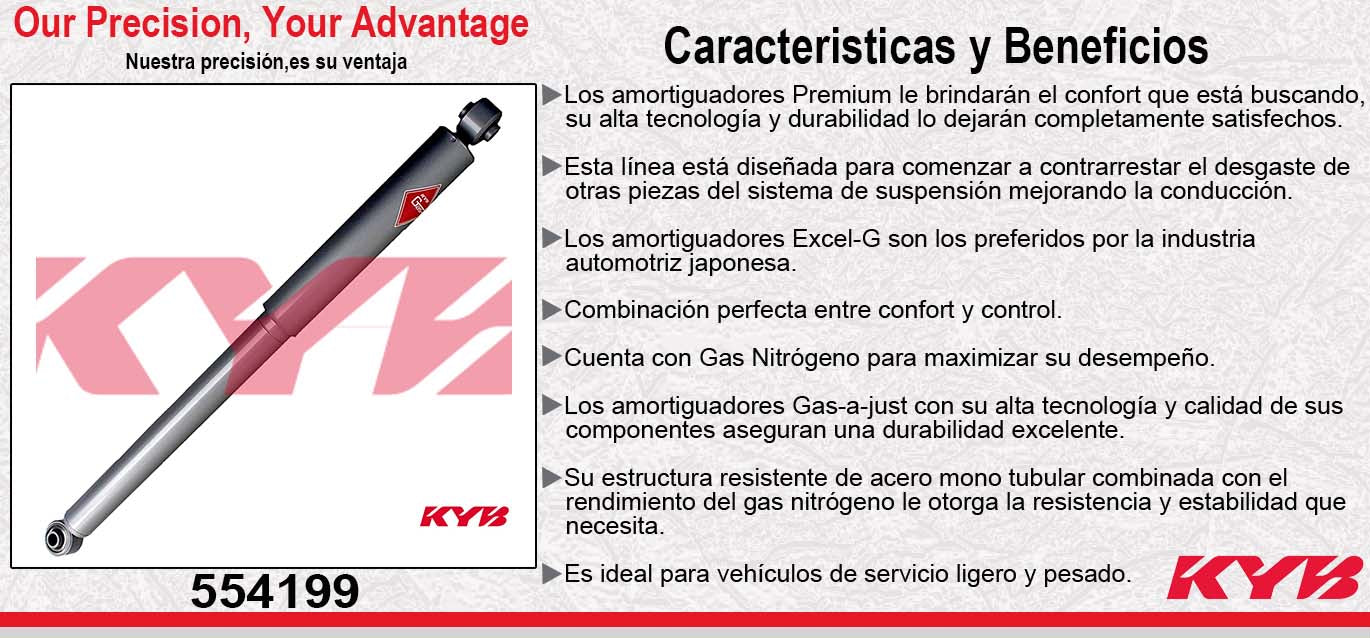 Our Precision, Your Advantage
Nuestra precisión,es su ventaja

KYB

KYB

554199

Caracteristicas y Beneficios

▶Los amortiguadores Premium le brindarán el confort que está buscando, su alta tecnología y durabilidad lo dejarán completamente satisfechos.

▶Esta línea está diseñada para comenzar a contrarrestar el desgaste de otras piezas del sistema de suspensión mejorando la conducción.

▶Los amortiguadores Excel-G son los preferidos por la industria automotriz japonesa.

▶Combinación perfecta entre confort y control.

▶Cuenta con Gas Nitrógeno para maximizar su desempeño.

▶Los amortiguadores Gas-a-just con su alta tecnología y calidad de sus componentes aseguran una durabilidad excelente.

▶Su estructura resistente de acero mono tubular combinada con el rendimiento del gas nitrógeno le otorga la resistencia y estabilidad que necesita.

▶Es ideal para vehículos de servicio ligero y pesado.

KYB